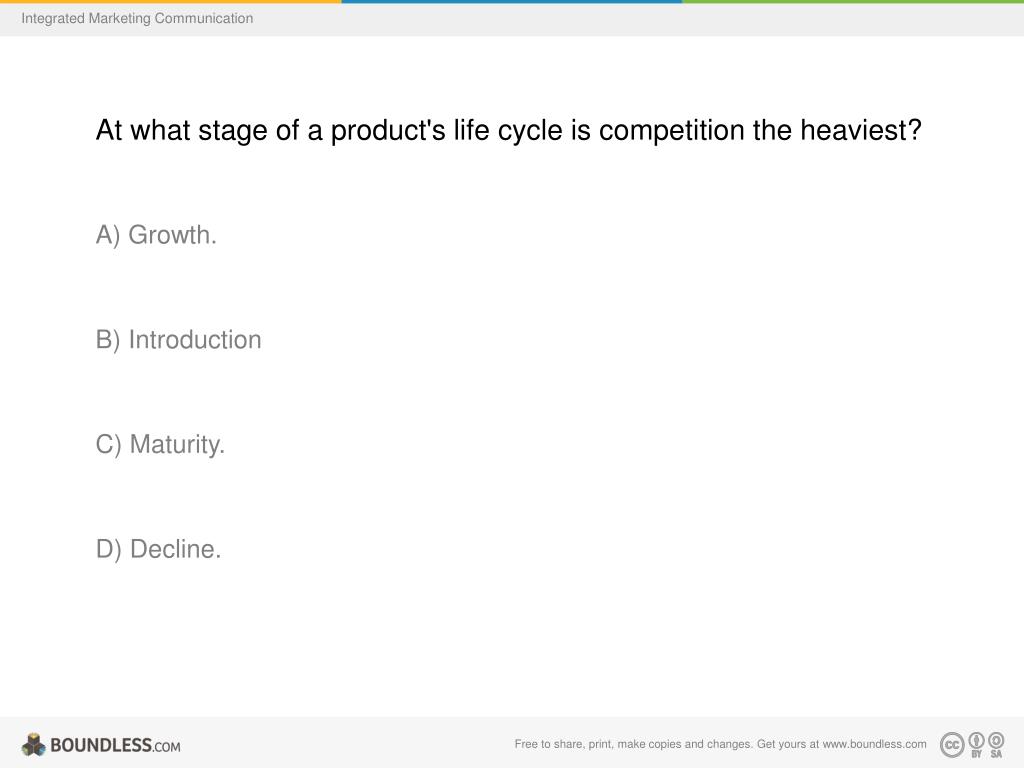 Integrated Marketing Communication

At what stage of a product's life cycle is competition the heaviest?

A) Growth.

B) Introduction

C) Maturity.

D) Decline.

BOUNDLESS.COM

Free to share, print, make copies and changes. Get yours at www.boundless.com

cc BY SA